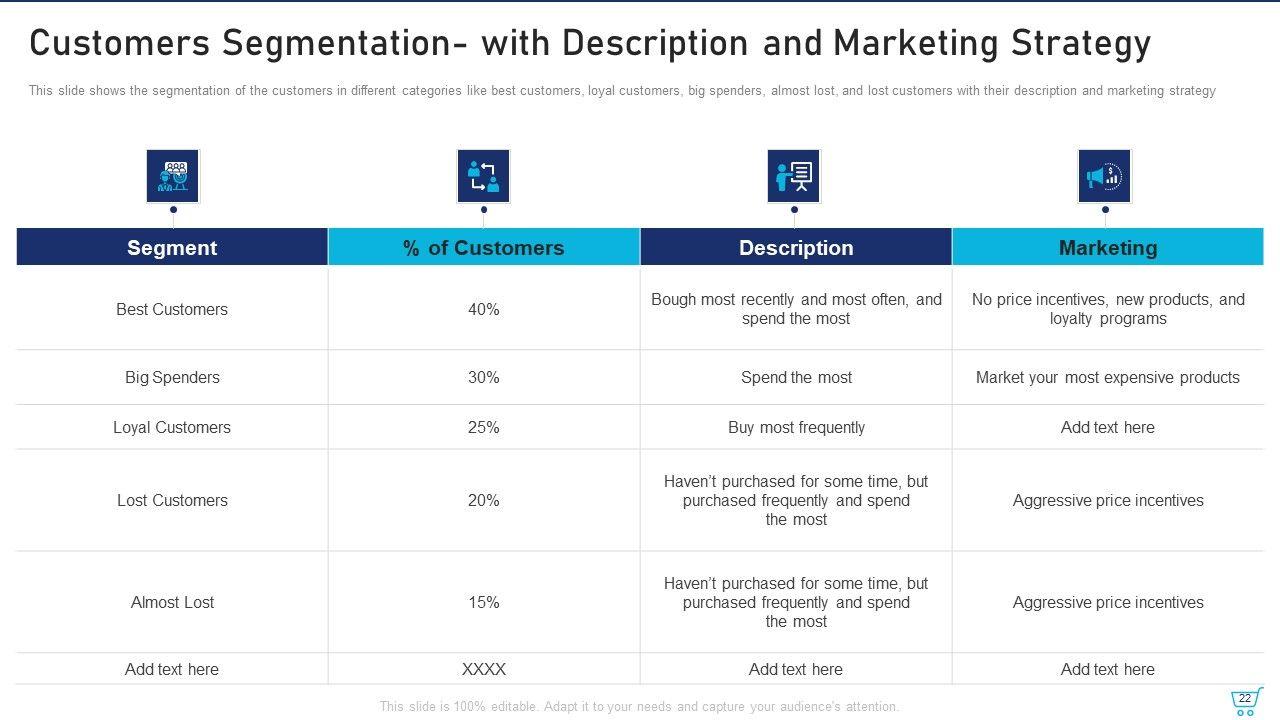 Customers Segmentation– with Description and Marketing Strategy

This slide shows the segmentation of the customers in different categories like best customers, loyal customers, big spenders, almost lost, and lost customers with their description and marketing strategy

| Segment | % of Customers | Description | Marketing |
|---|---|---|---|
| Best Customers | 40% | Bough most recently and most often, and spend the most | No price incentives, new products, and loyalty programs |
| Big Spenders | 30% | Spend the most | Market your most expensive products |
| Loyal Customers | 25% | Buy most frequently | Add text here |
| Lost Customers | 20% | Haven't purchased for some time, but purchased frequently and spend the most | Aggressive price incentives |
| Almost Lost | 15% | Haven't purchased for some time, but purchased frequently and spend the most | Aggressive price incentives |
| Add text here | XXXX | Add text here | Add text here |

This slide is 100% editable. Adapt it to your needs and capture your audience's attention.

22